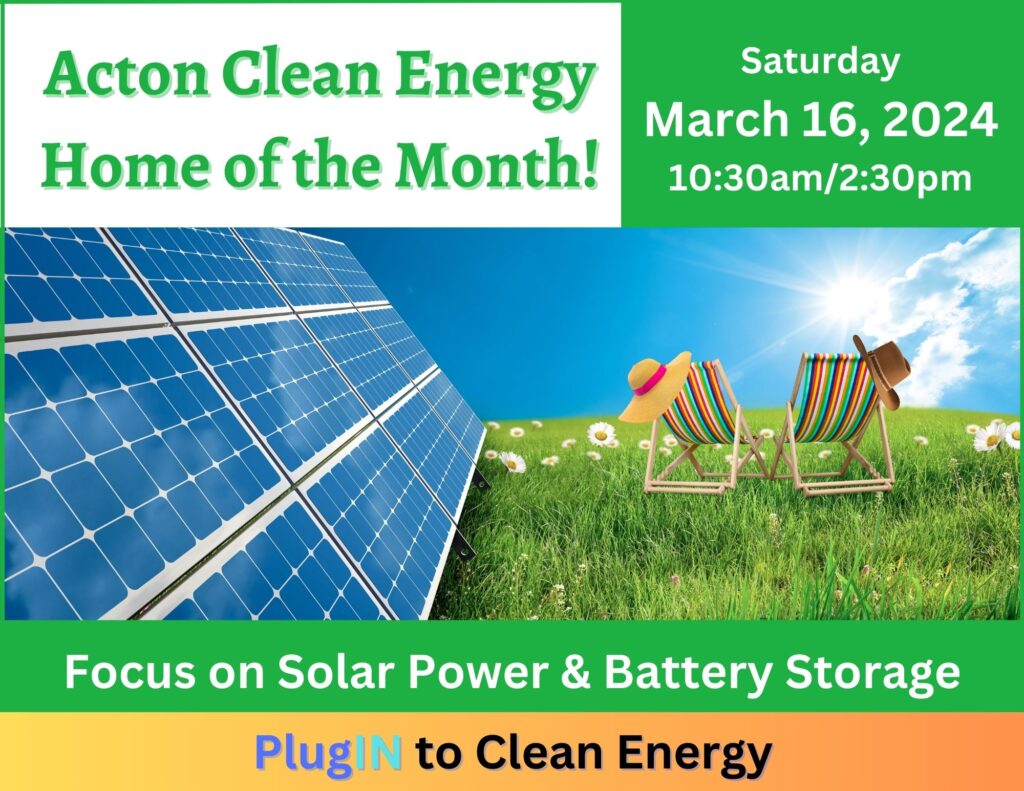 Acton Clean Energy Home of the Month!

Saturday
March 16, 2024
10:30am/2:30pm

Focus on Solar Power & Battery Storage

PlugIN to Clean Energy